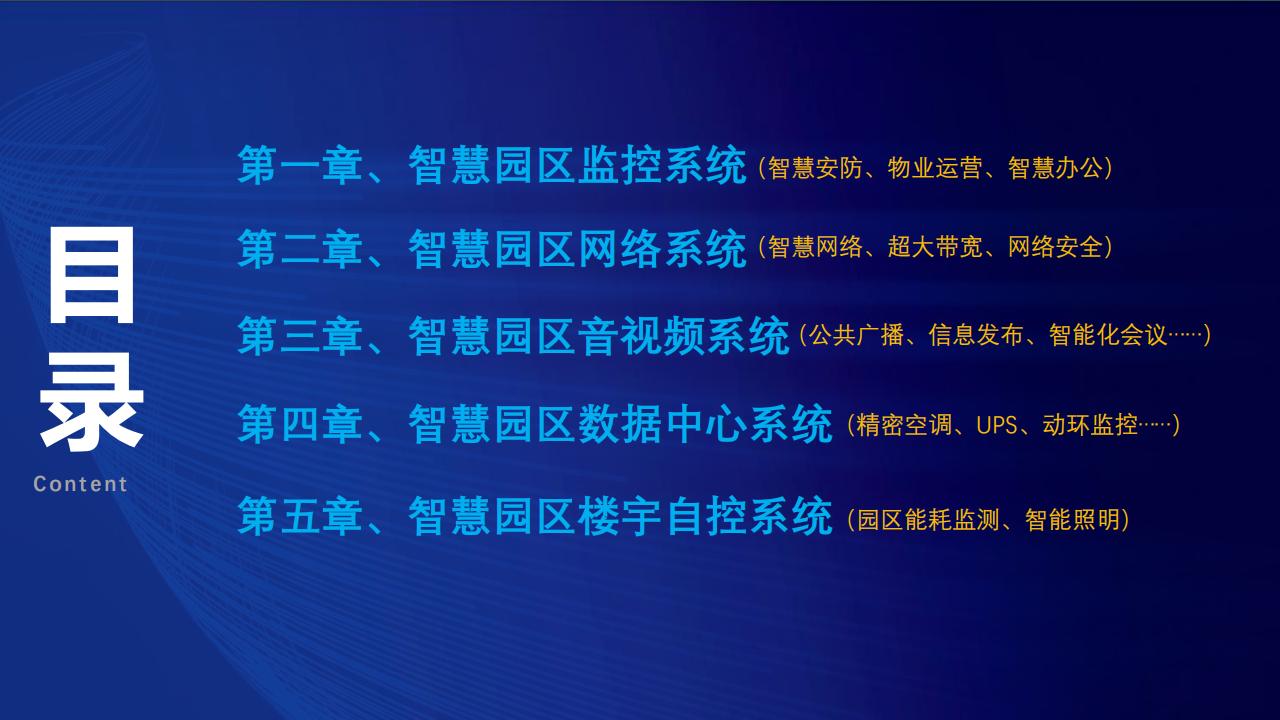 目录
Content

第一章、智慧园区监控系统（智慧安防、物业运营、智慧办公）

第二章、智慧园区网络系统（智慧网络、超大带宽、网络安全）

第三章、智慧园区音视频系统（公共广播、信息发布、智能化会议……）

第四章、智慧园区数据中心系统（精密空调、UPS、动环监控……）

第五章、智慧园区楼宇自控系统（园区能耗监测、智能照明）